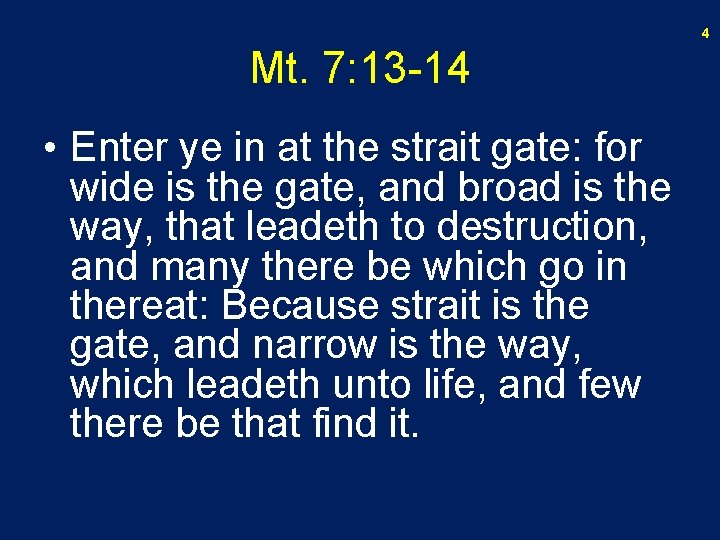 4

Mt. 7:13-14

• Enter ye in at the strait gate: for wide is the gate, and broad is the way, that leadeth to destruction, and many there be which go in thereat: Because strait is the gate, and narrow is the way, which leadeth unto life, and few there be that find it.